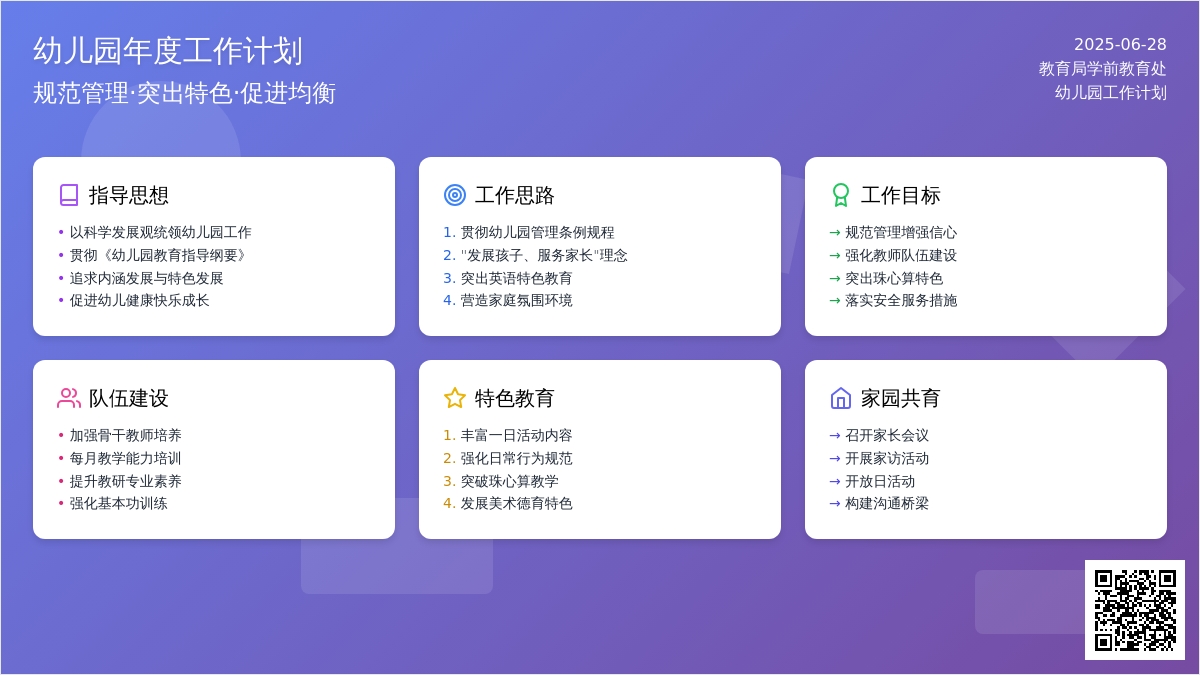 幼儿园年度工作计划
规范管理·突出特色·促进均衡

2025-06-28
教育局学前教育处
幼儿园工作计划

指导思想
• 以科学发展观统领幼儿园工作
• 贯彻《幼儿园教育指导纲要》
• 追求内涵发展与特色发展
• 促进幼儿健康快乐成长

工作思路
1. 贯彻幼儿园管理条例规程
2. "发展孩子、服务家长"理念
3. 突出英语特色教育
4. 营造家庭氛围环境

工作目标
→ 规范管理增强信心
→ 强化教师队伍建设
→ 突出珠心算特色
→ 落实安全服务措施

队伍建设
• 加强骨干教师培养
• 每月教学能力培训
• 提升教研专业素养
• 强化基本功训练

特色教育
1. 丰富一日活动内容
2. 强化日常行为规范
3. 突破珠心算教学
4. 发展美术德育特色

家园共育
→ 召开家长会议
→ 开展家访活动
→ 开放日活动
→ 构建沟通桥梁